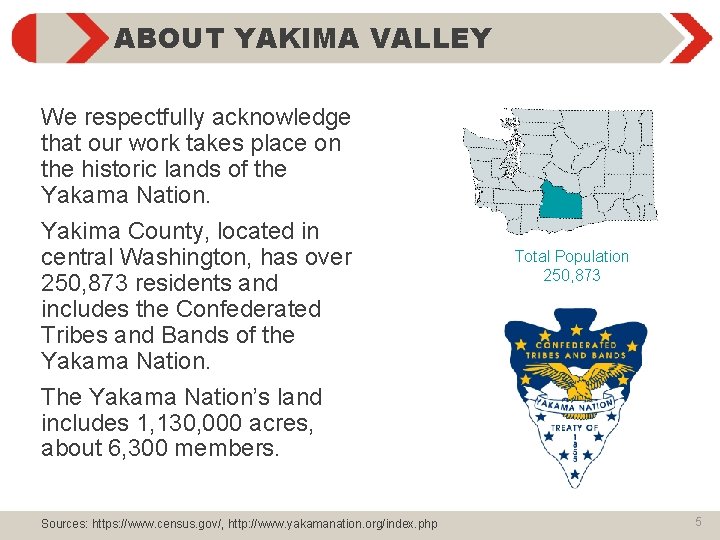 ABOUT YAKIMA VALLEY

We respectfully acknowledge that our work takes place on the historic lands of the Yakama Nation.

Yakima County, located in central Washington, has over 250,873 residents and includes the Confederated Tribes and Bands of the Yakama Nation.

The Yakama Nation's land includes 1,130,000 acres, about 6,300 members.

Total Population 250,873

CONFEDERATED TRIBES AND BANDS

YAKAMA NATION

TREATY OF 1855

Sources: https://www.census.gov/, http://www.yakamanation.org/index.php

5